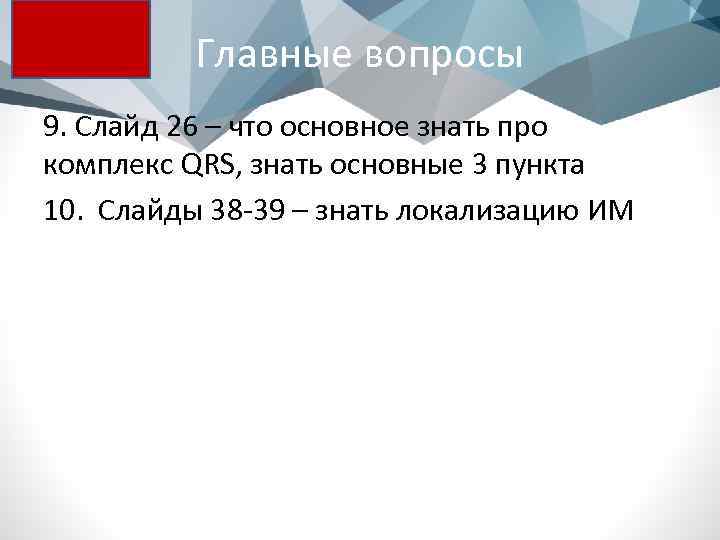 Главные вопросы

9. Слайд 26 – что основное знать про комплекс QRS, знать основные 3 пункта

10. Слайды 38-39 – знать локализацию ИМ